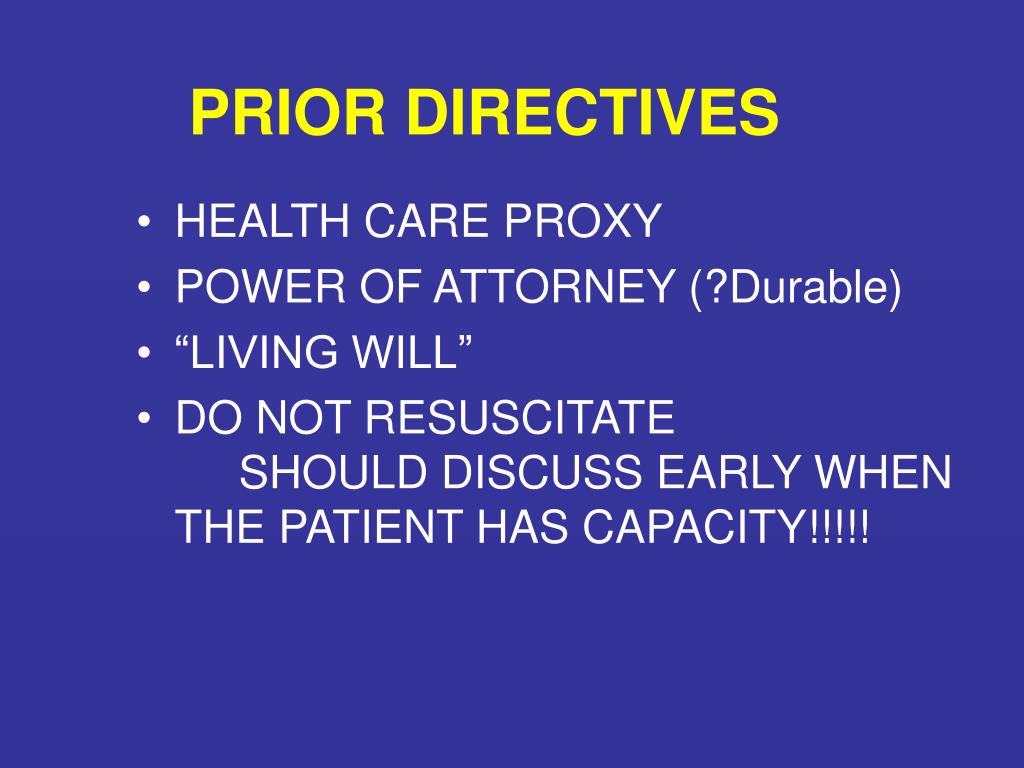 PRIOR DIRECTIVES

• HEALTH CARE PROXY
• POWER OF ATTORNEY (?Durable)
• “LIVING WILL”
• DO NOT RESUSCITATE

SHOULD DISCUSS EARLY WHEN THE PATIENT HAS CAPACITY!!!!!